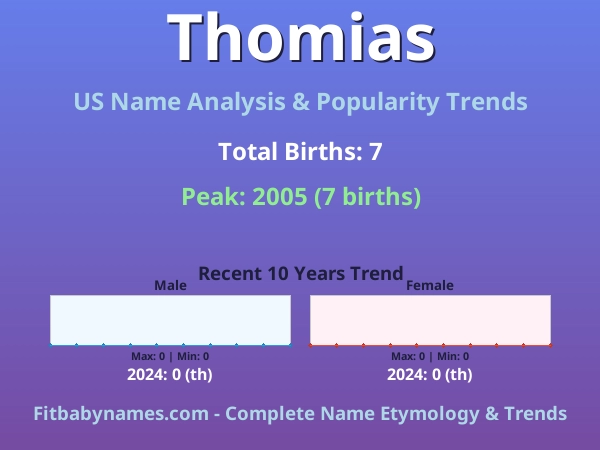 Thomias

US Name Analysis & Popularity Trends

Total Births: 7

Peak: 2005 (7 births)

Recent 10 Years Trend

Male

Max: 0 | Min: 0

2024: 0 (th)

Female

Max: 0 | Min: 0

2024: 0 (th)

Fitbabynames.com - Complete Name Etymology & Trends